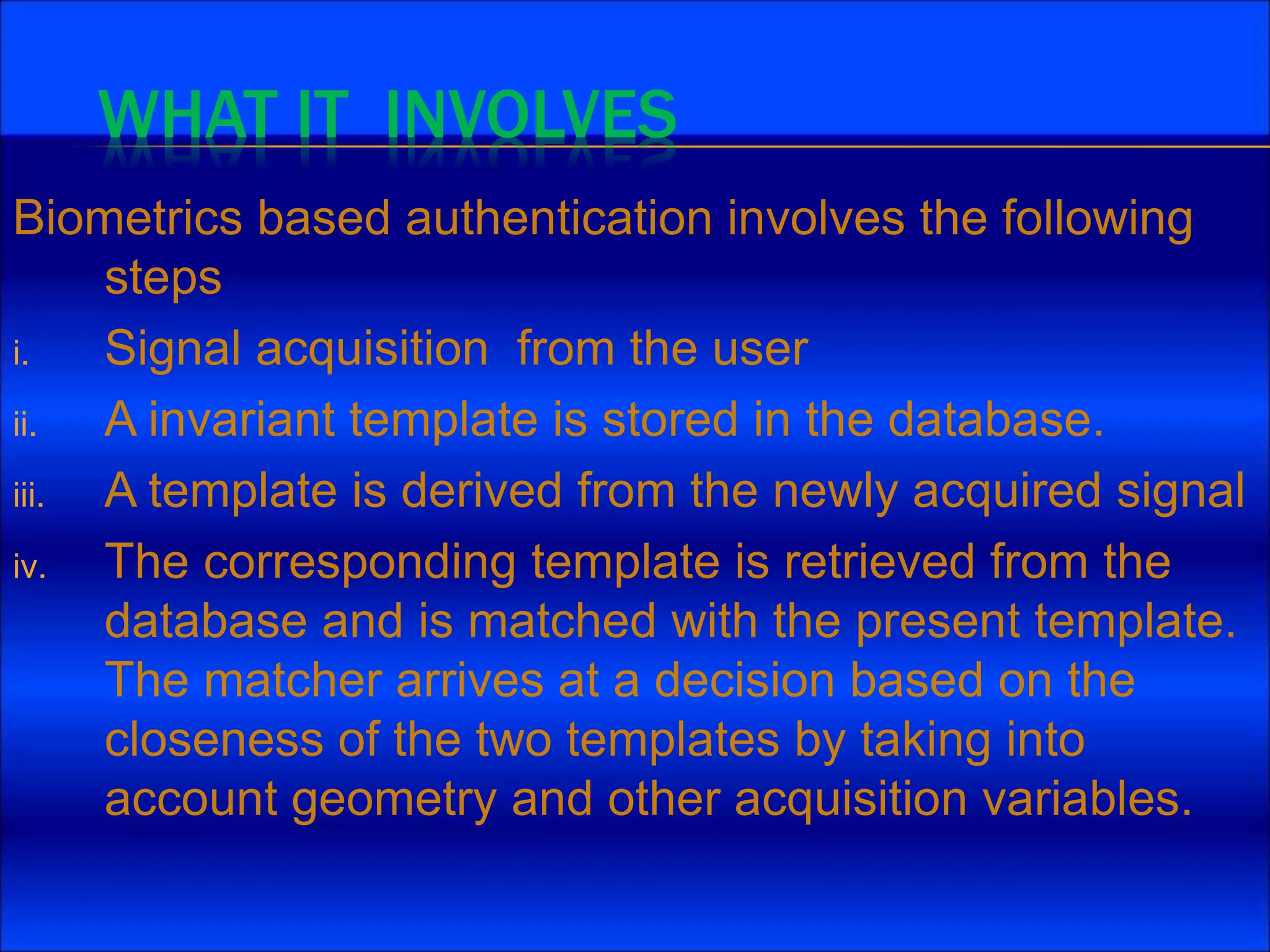 WHAT IT INVOLVES

Biometrics based authentication involves the following steps

i. Signal acquisition from the user

ii. A invariant template is stored in the database.

iii. A template is derived from the newly acquired signal

iv. The corresponding template is retrieved from the database and is matched with the present template. The matcher arrives at a decision based on the closeness of the two templates by taking into account geometry and other acquisition variables.